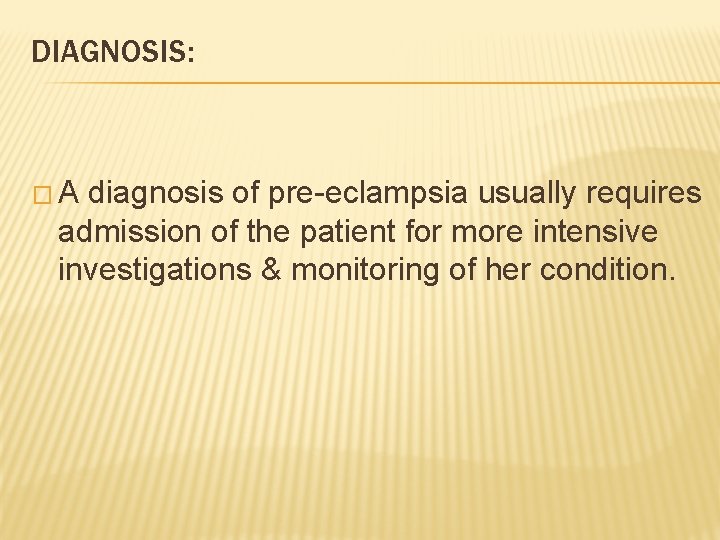 DIAGNOSIS:

□ A diagnosis of pre-eclampsia usually requires admission of the patient for more intensive investigations & monitoring of her condition.